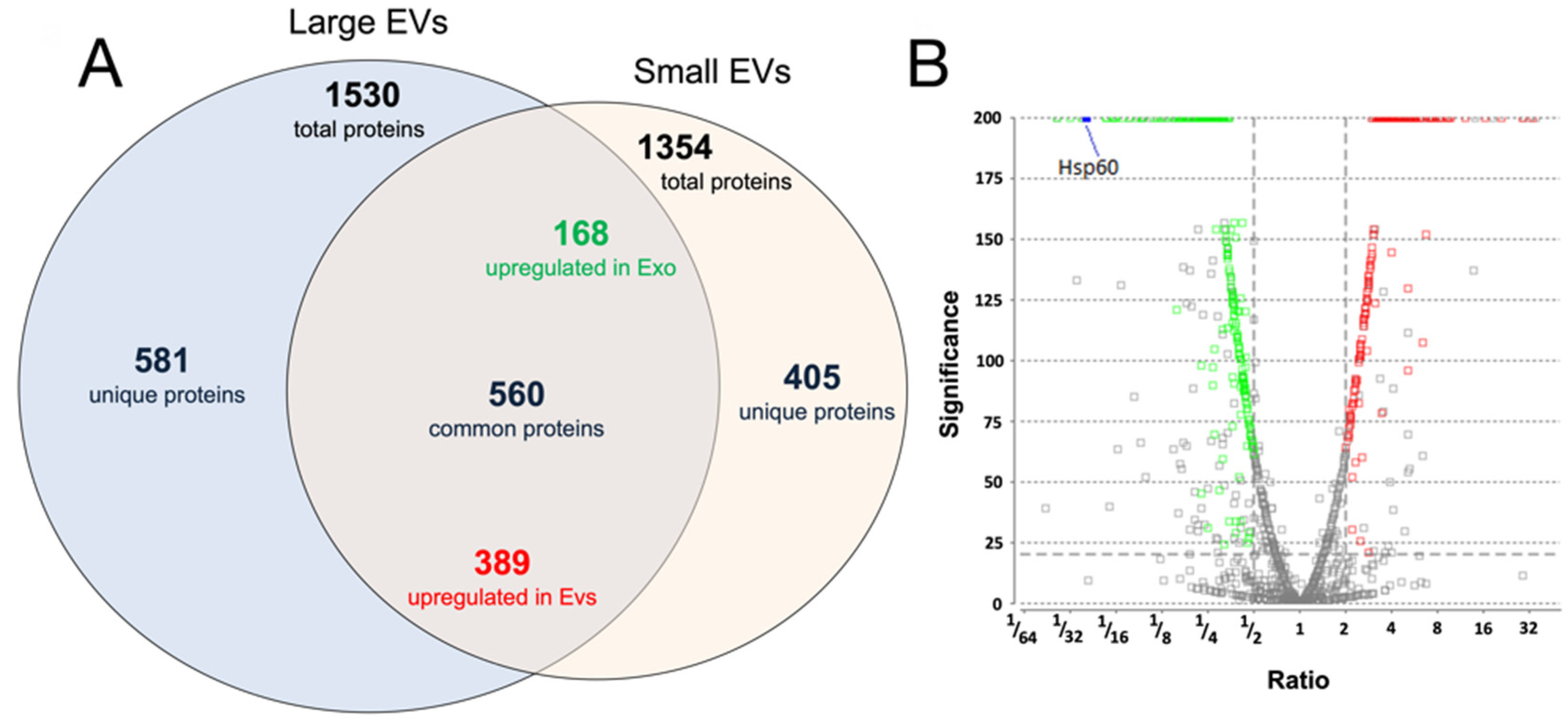 A

Large EVs

Small EVs

1530
total proteins

1354
total proteins

168
upregulated in Exo

581
unique proteins

560
common proteins

405
unique proteins

389
upregulated in Evs

B

Hsp60

Significance

200
175
150
125
100
75
50
25
0

$^1/_{64}$ $^1/_{32}$ $^1/_{16}$ $^1/_8$ $^1/_4$ $^1/_2$ 1 2 4 8 16 32

Ratio